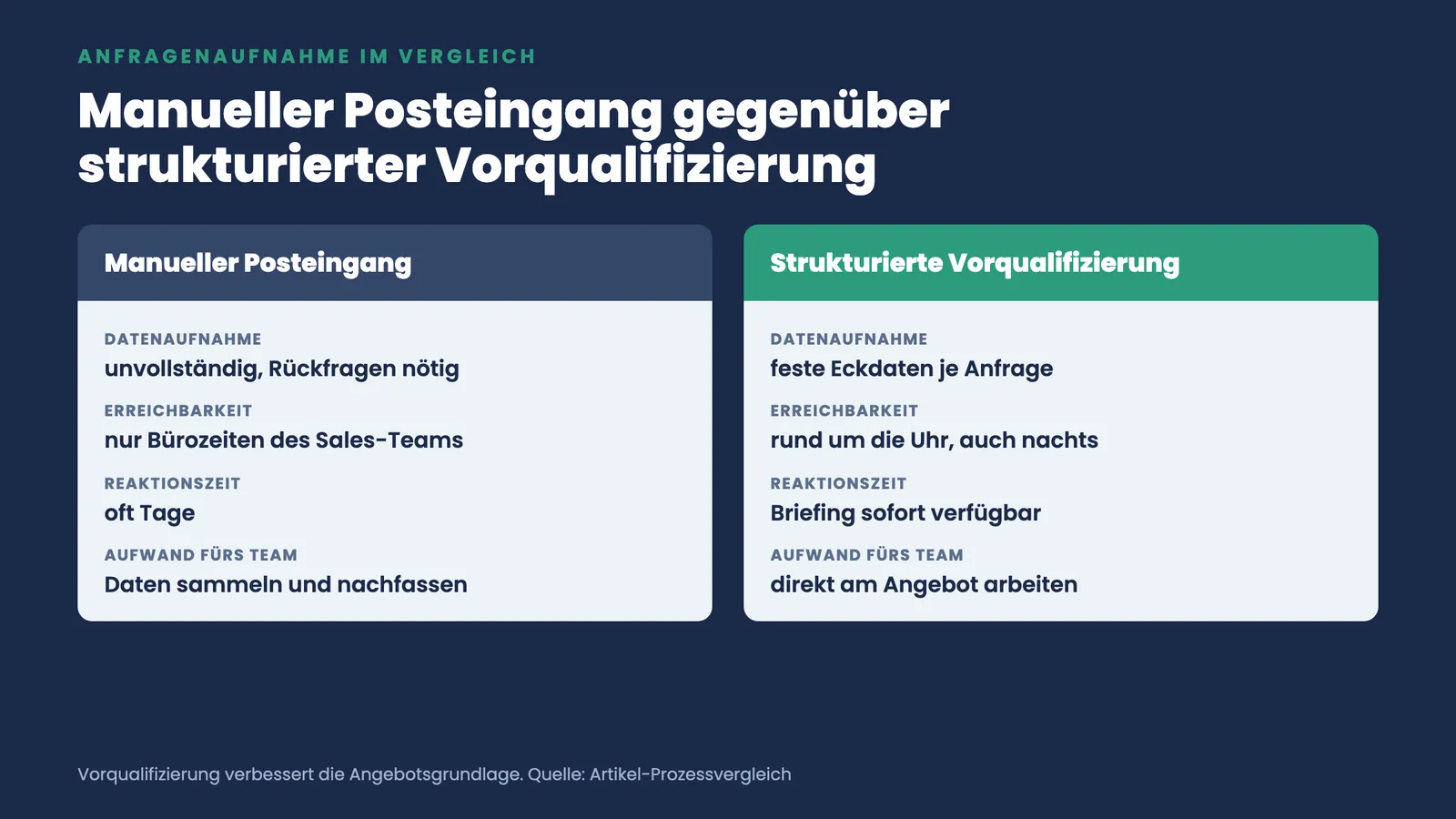 ANFRAGENAUFNAHME IM VERGLEICH

Manueller Posteingang gegenüber strukturierter Vorqualifizierung

Manueller Posteingang

DATENAUFNAHME
unvollständig, Rückfragen nötig

ERREICHBARKEIT
nur Bürozeiten des Sales-Teams

REAKTIONSZEIT
oft Tage

AUFWAND FÜRS TEAM
Daten sammeln und nachfassen

Strukturierte Vorqualifizierung

DATENAUFNAHME
feste Eckdaten je Anfrage

ERREICHBARKEIT
rund um die Uhr, auch nachts

REAKTIONSZEIT
Briefing sofort verfügbar

AUFWAND FÜRS TEAM
direkt am Angebot arbeiten

Vorqualifizierung verbessert die Angebotsgrundlage. Quelle: Artikel-Prozessvergleich